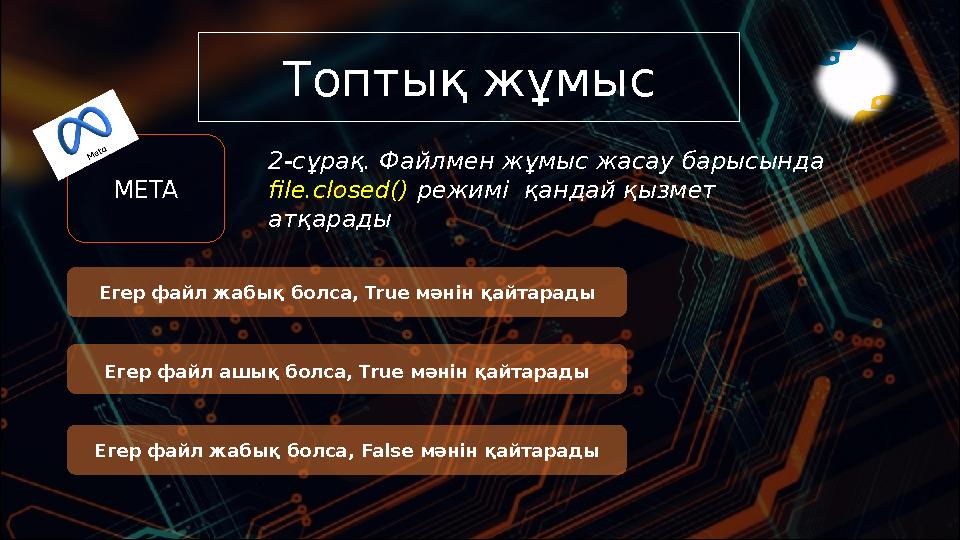 Топтық жұмыс

Meta

META

2-сұрақ. Файлмен жұмыс жасау барысында file.closed() режимі қандай қызмет атқарады

Егер файл жабық болса, True мәнін қайтарады

Егер файл ашық болса, True мәнін қайтарады

Егер файл жабық болса, False мәнін қайтарады